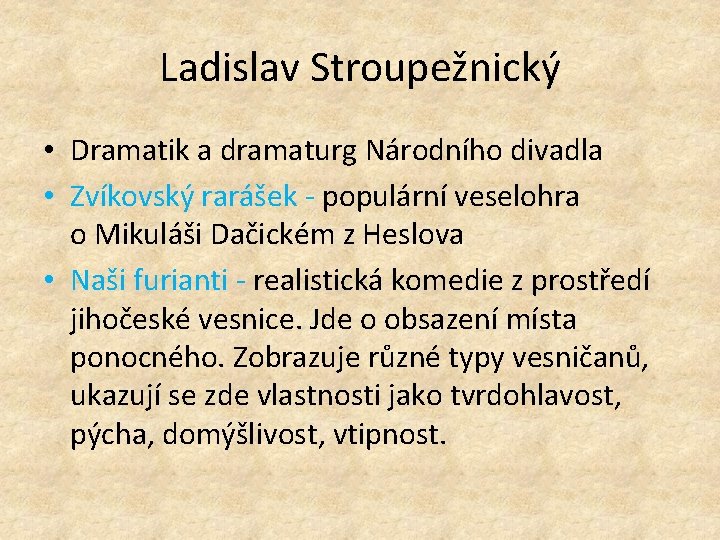 Ladislav Stroupežnický

• Dramatik a dramaturg Národního divadla
• Zvíkovský rarášek - populární veselohra o Mikuláši Dačickém z Heslova
• Naši furianti - realistická komedie z prostředí jihočeské vesnice. Jde o obsazení místa ponocného. Zobrazuje různé typy vesničanů, ukazují se zde vlastnosti jako tvrdohlavost, pýcha, domýšlivost, vtipnost.